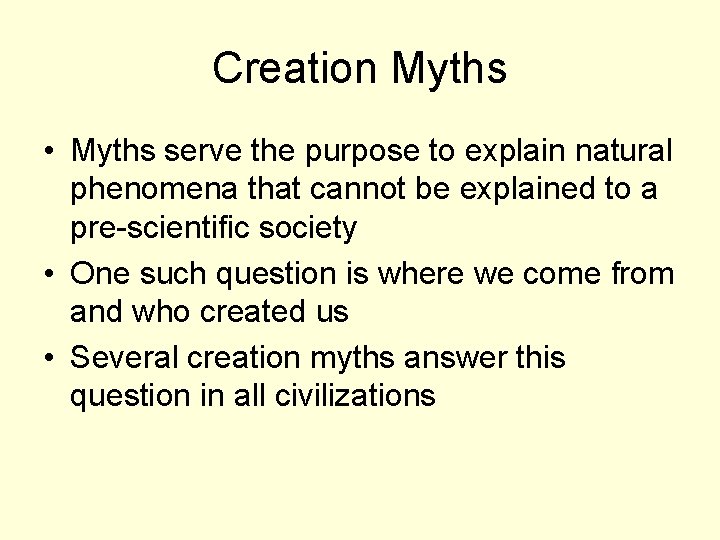 Creation Myths

• Myths serve the purpose to explain natural phenomena that cannot be explained to a pre-scientific society

• One such question is where we come from and who created us

• Several creation myths answer this question in all civilizations